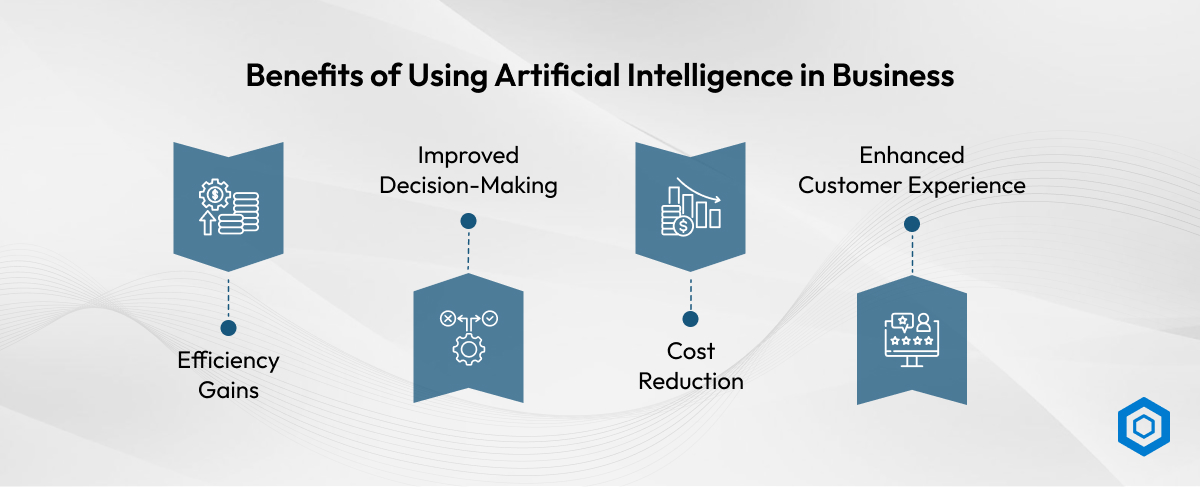 Benefits of Using Artificial Intelligence in Business

Efficiency Gains

Improved Decision-Making

Cost Reduction

Enhanced Customer Experience